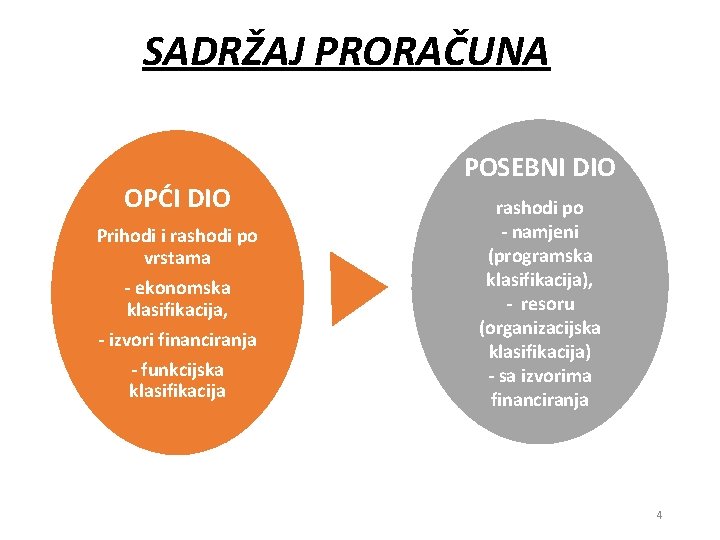 SADRŽAJ PRORAČUNA

OPĆI DIO

Prihodi i rashodi po vrstama

- ekonomska klasifikacija,

- izvori financiranja

- funkcijska klasifikacija

POSEBNI DIO

rashodi po
- namjeni (programska klasifikacija),
- resoru (organizacijska klasifikacija)
- sa izvorima financiranja

4